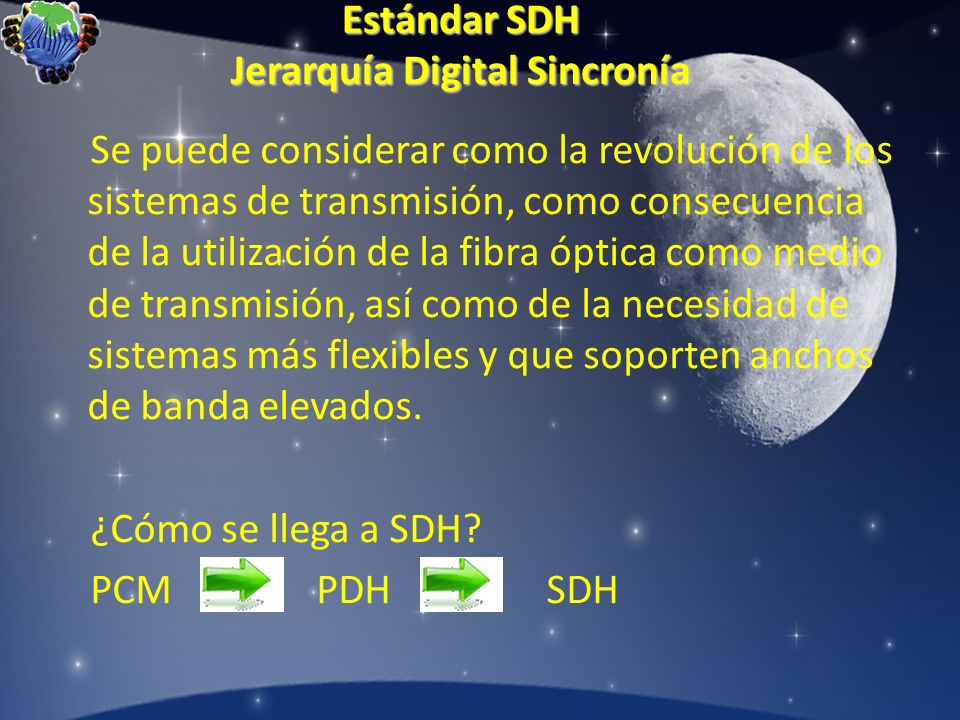 Estándar SDH
Jerarquía Digital Sincronía

Se puede considerar como la revolución de los sistemas de transmisión, como consecuencia de la utilización de la fibra óptica como medio de transmisión, así como de la necesidad de sistemas más flexibles y que soporten anchos de banda elevados.

¿Cómo se llega a SDH?
PCM PDH SDH